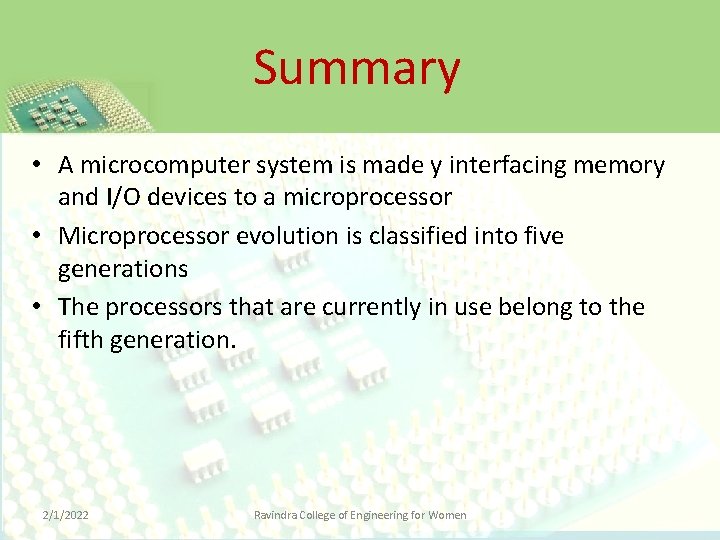 Summary

• A microcomputer system is made y interfacing memory and I/O devices to a microprocessor
• Microprocessor evolution is classified into five generations
• The processors that are currently in use belong to the fifth generation.

2/1/2022

Ravindra College of Engineering for Women